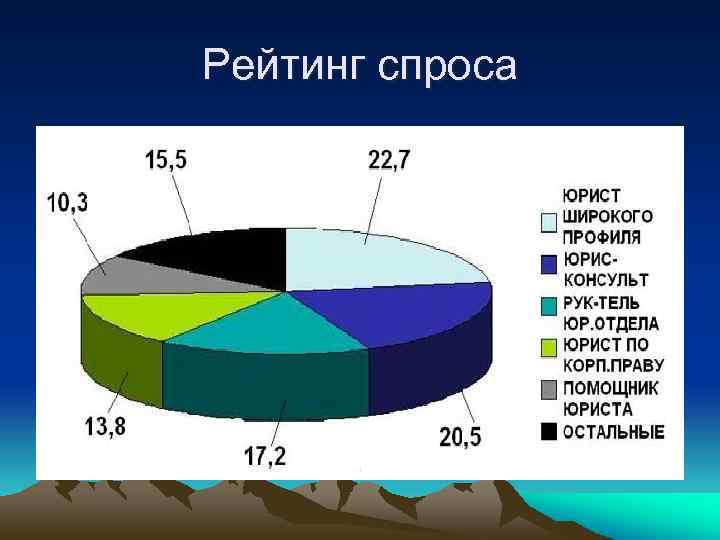 Рейтинг спроса

15,5

22,7

10,3

13,8

17,2

20,5

ЮРИСТ ШИРОКОГО ПРОФИЛЯ

ЮРИС-КОНСУЛЬТ

РУК-ТЕЛЬ ЮР.ОТДЕЛА

ЮРИСТ ПО КОРП.ПРАВУ

ПОМОЩНИК ЮРИСТА

ОСТАЛЬНЫЕ